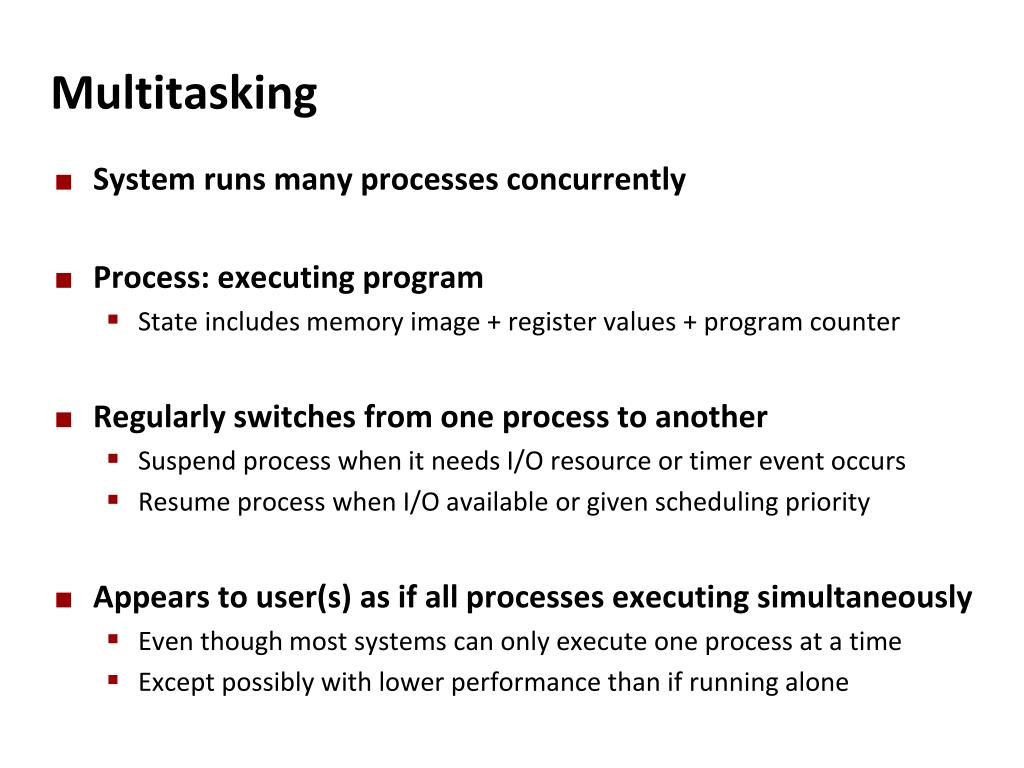 Multitasking

■ System runs many processes concurrently

■ Process: executing program
 ▪ State includes memory image + register values + program counter

■ Regularly switches from one process to another
 ▪ Suspend process when it needs I/O resource or timer event occurs
 ▪ Resume process when I/O available or given scheduling priority

■ Appears to user(s) as if all processes executing simultaneously
 ▪ Even though most systems can only execute one process at a time
 ▪ Except possibly with lower performance than if running alone